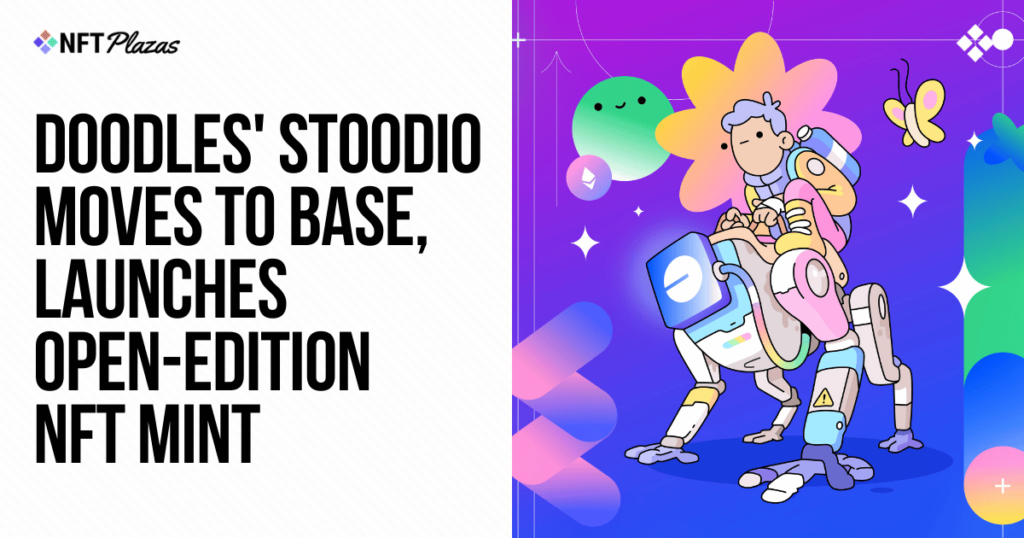 NFT Plazas

DOODLES' STOODIO MOVES TO BASE, LAUNCHES OPEN-EDITION NFT MINT